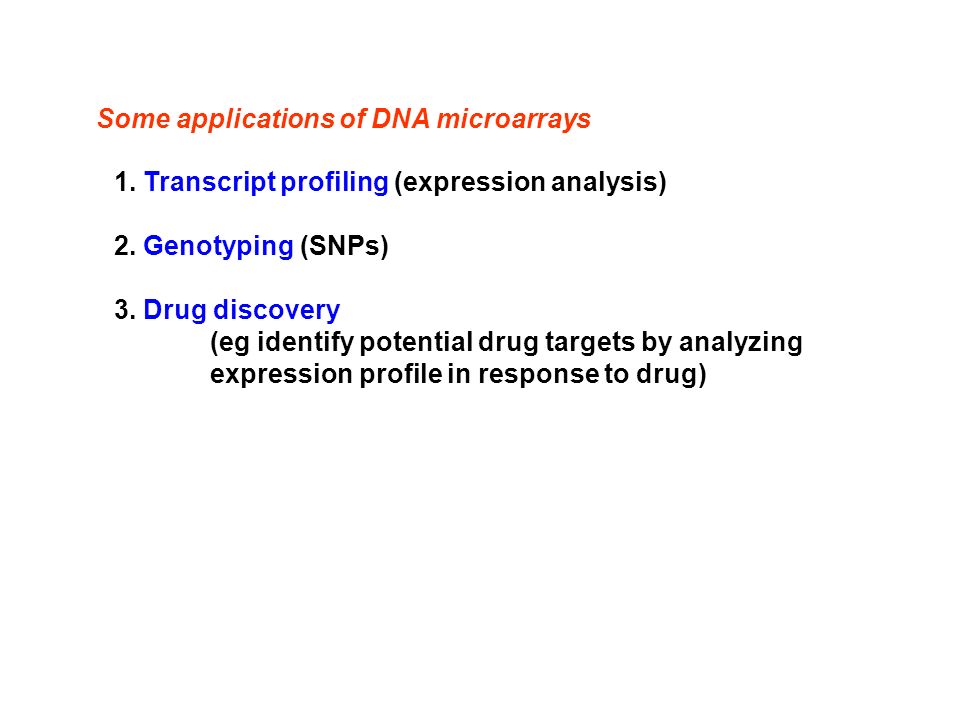 Some applications of DNA microarrays

1. Transcript profiling (expression analysis)

2. Genotyping (SNPs)

3. Drug discovery
(eg identify potential drug targets by analyzing expression profile in response to drug)